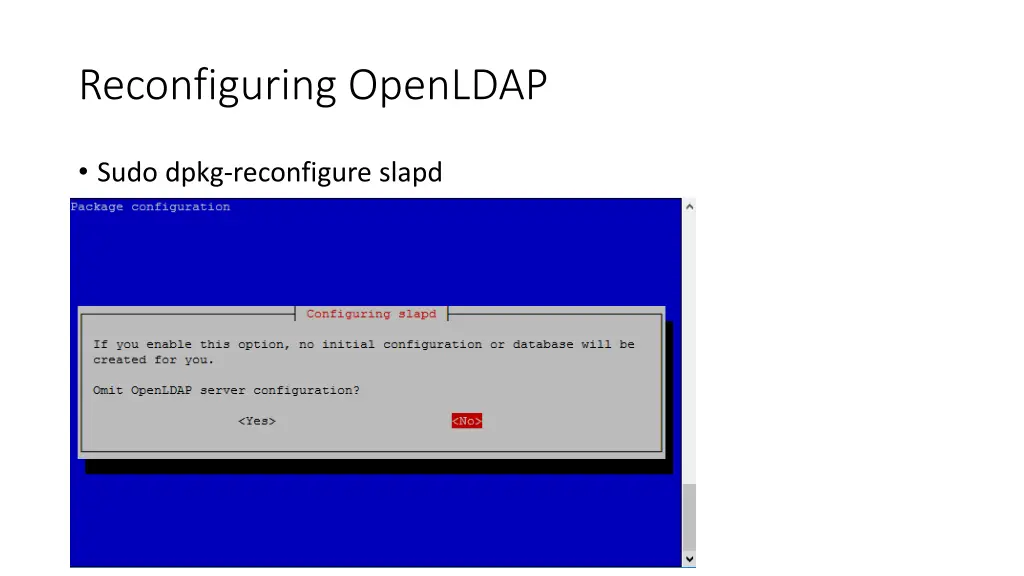 Reconfiguring OpenLDAP

• Sudo dpkg-reconfigure slapd

Package configuration

Configuring slapd

If you enable this option, no initial configuration or database will be created for you.

Omit OpenLDAP server configuration?

<Yes>

<No>